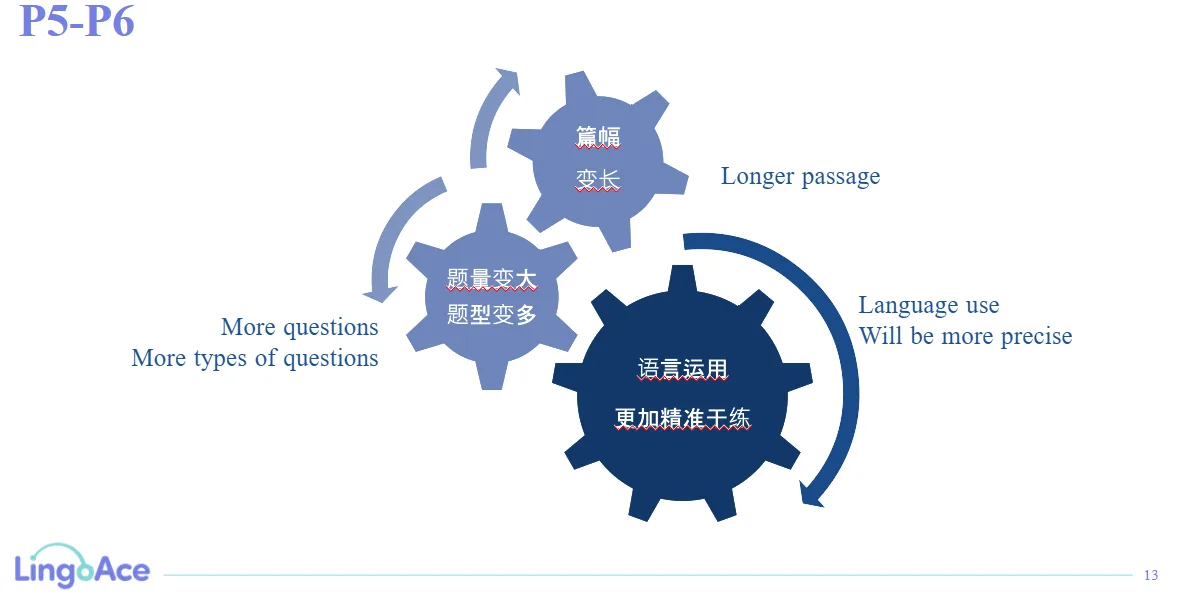 P5-P6

篇幅
变长

Longer passage

题量变大
题型变多

More questions
More types of questions

语言运用
更加精准干练

Language use
Will be more precise

LingoAce

13